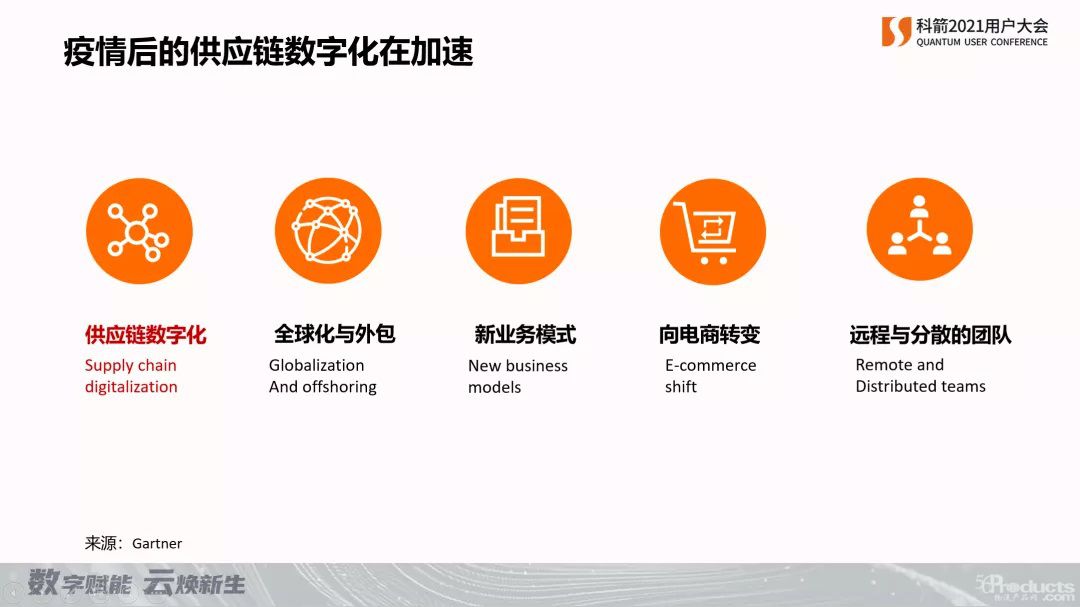 疫情后的供应链数字化在加速

科箭2021用户大会
QUANTUM USER CONFERENCE

供应链数字化
Supply chain digitalization

全球化与外包
Globalization And offshoring

新业务模式
New business models

向电商转变
E-commerce shift

远程与分散的团队
Remote and Distributed teams

来源：Gartner

数字赋能 云焕新生

56Products.com